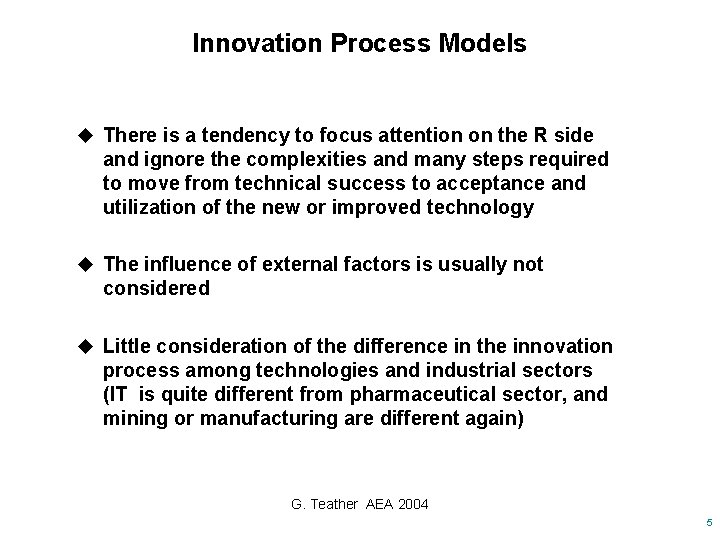 Innovation Process Models

◆ There is a tendency to focus attention on the R side and ignore the complexities and many steps required to move from technical success to acceptance and utilization of the new or improved technology

◆ The influence of external factors is usually not considered

◆ Little consideration of the difference in the innovation process among technologies and industrial sectors (IT is quite different from pharmaceutical sector, and mining or manufacturing are different again)

G. Teather AEA 2004

5